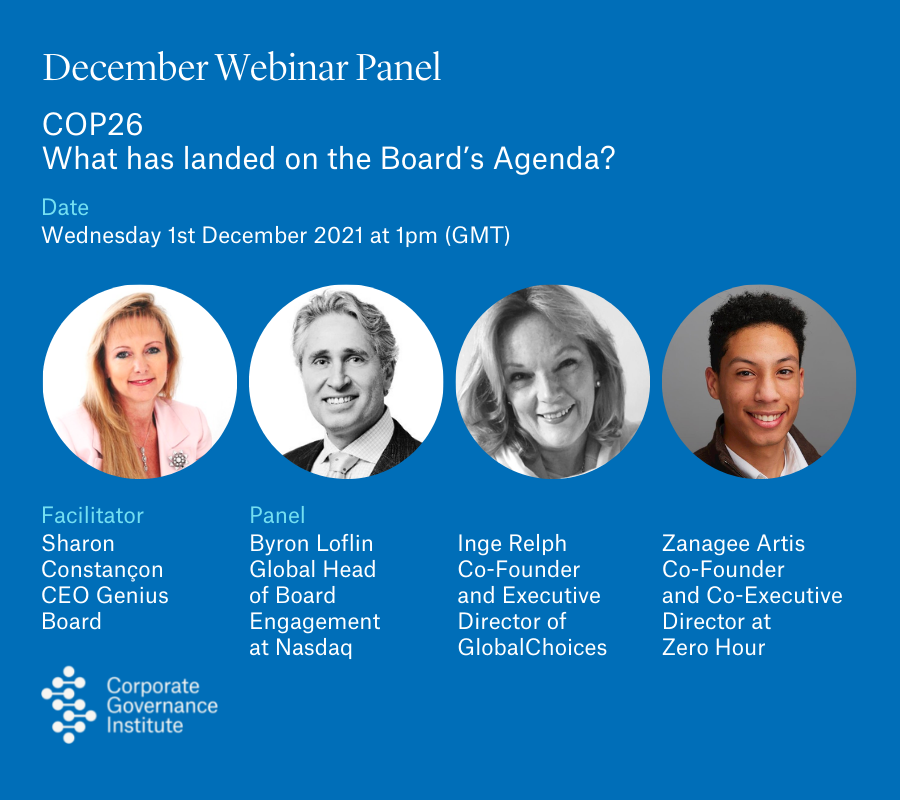 December Webinar Panel

COP26
What has landed on the Board's Agenda?

Date
Wednesday 1st December 2021 at 1pm (GMT)

Facilitator
Sharon Constançon
CEO Genius Board

Panel
Byron Loflin
Global Head of Board Engagement at Nasdaq

Inge Relph
Co-Founder and Executive Director of GlobalChoices

Zanagee Artis
Co-Founder and Co-Executive Director at Zero Hour

Corporate Governance Institute